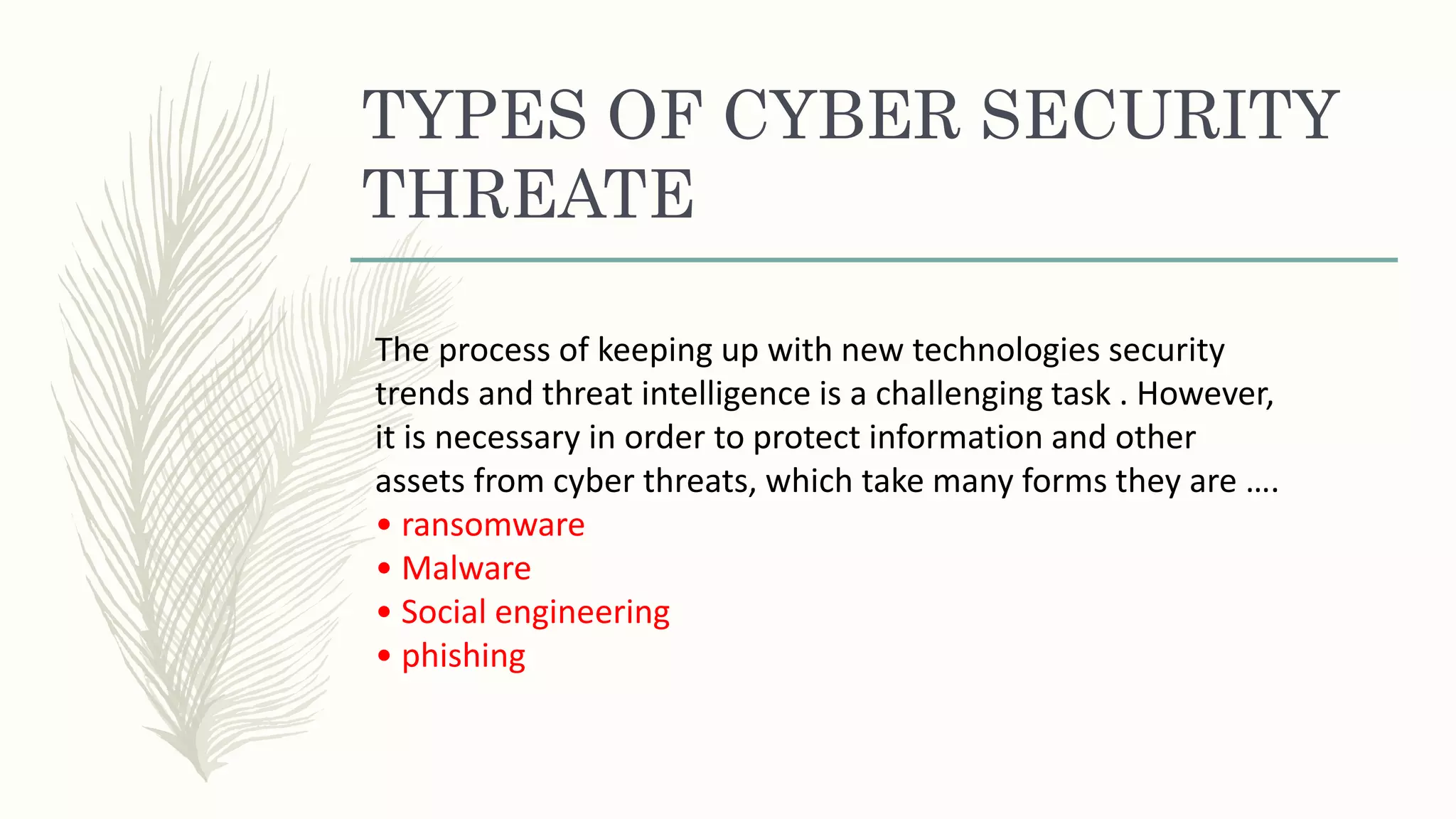 TYPES OF CYBER SECURITY THREATE

The process of keeping up with new technologies security trends and threat intelligence is a challenging task . However, it is necessary in order to protect information and other assets from cyber threats, which take many forms they are ….

• ransomware
• Malware
• Social engineering
• phishing